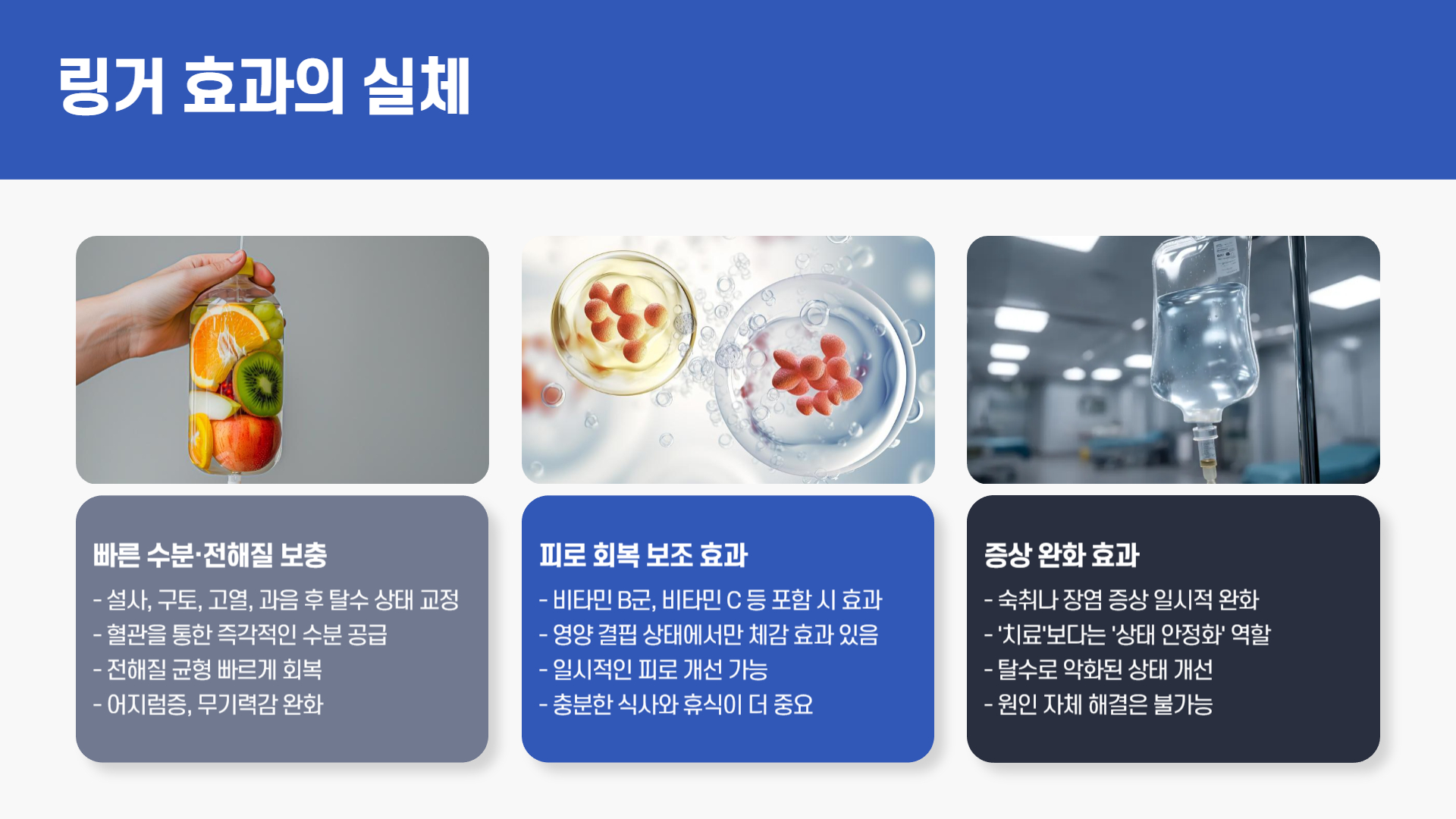 링거 효과의 실체

빠른 수분·전해질 보충

- 설사, 구토, 고열, 과음 후 탈수 상태 교정
- 혈관을 통한 즉각적인 수분 공급
- 전해질 균형 빠르게 회복
- 어지럼증, 무기력감 완화

피로 회복 보조 효과

- 비타민 B군, 비타민 C 등 포함 시 효과
- 영양 결핍 상태에서만 체감 효과 있음
- 일시적인 피로 개선 가능
- 충분한 식사와 휴식이 더 중요

증상 완화 효과

- 숙취나 장염 증상 일시적 완화
- '치료'보다는 '상태 안정화' 역할
- 탈수로 악화된 상태 개선
- 원인 자체 해결은 불가능